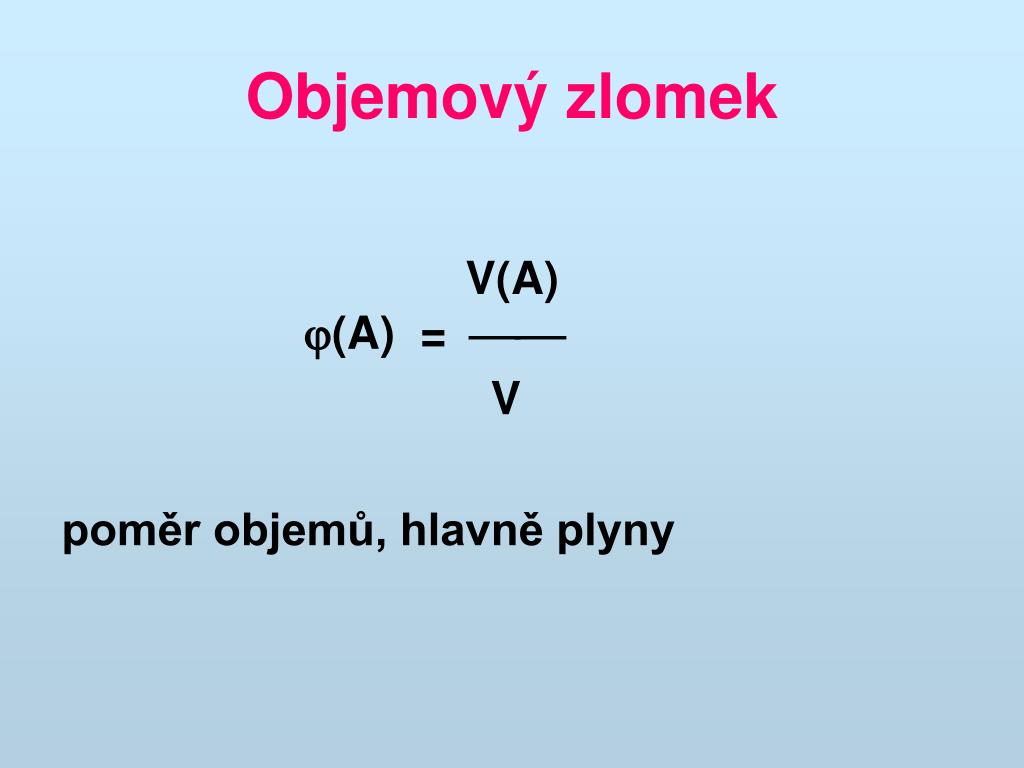 Objemový zlomek

$\varphi(A) = \frac{V(A)}{V}$

poměr objemů, hlavně plyny